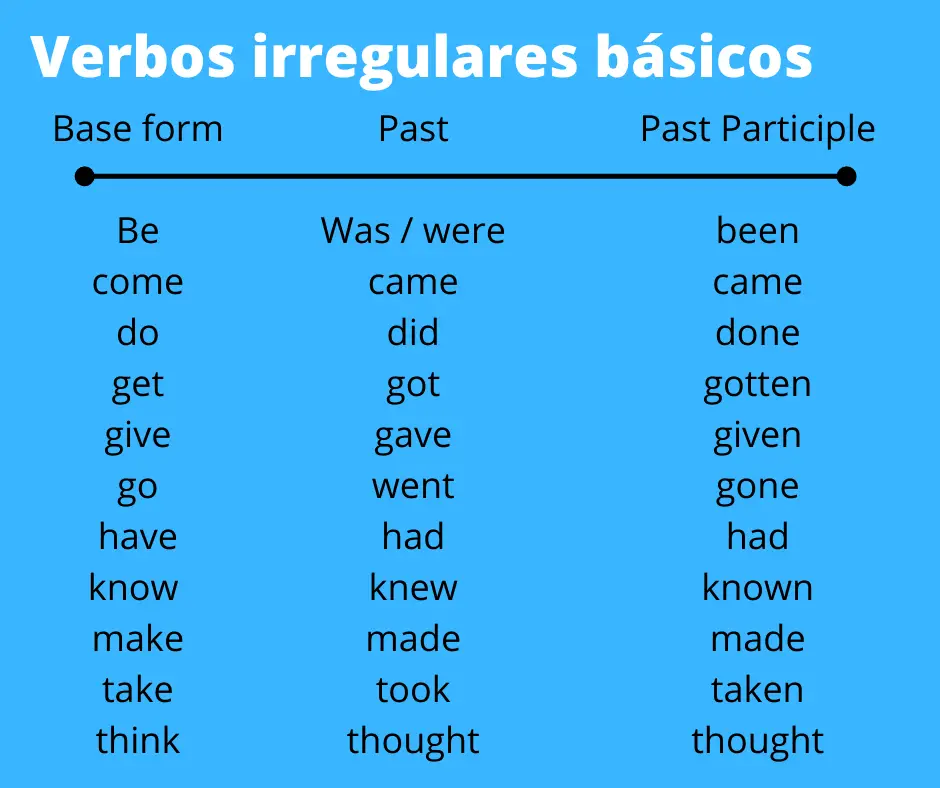 Verbos irregulares básicos

| Base form | Past | Past Participle |
|---|---|---|
| Be | Was / were | been |
| come | came | came |
| do | did | done |
| get | got | gotten |
| give | gave | given |
| go | went | gone |
| have | had | had |
| know | knew | known |
| make | made | made |
| take | took | taken |
| think | thought | thought |